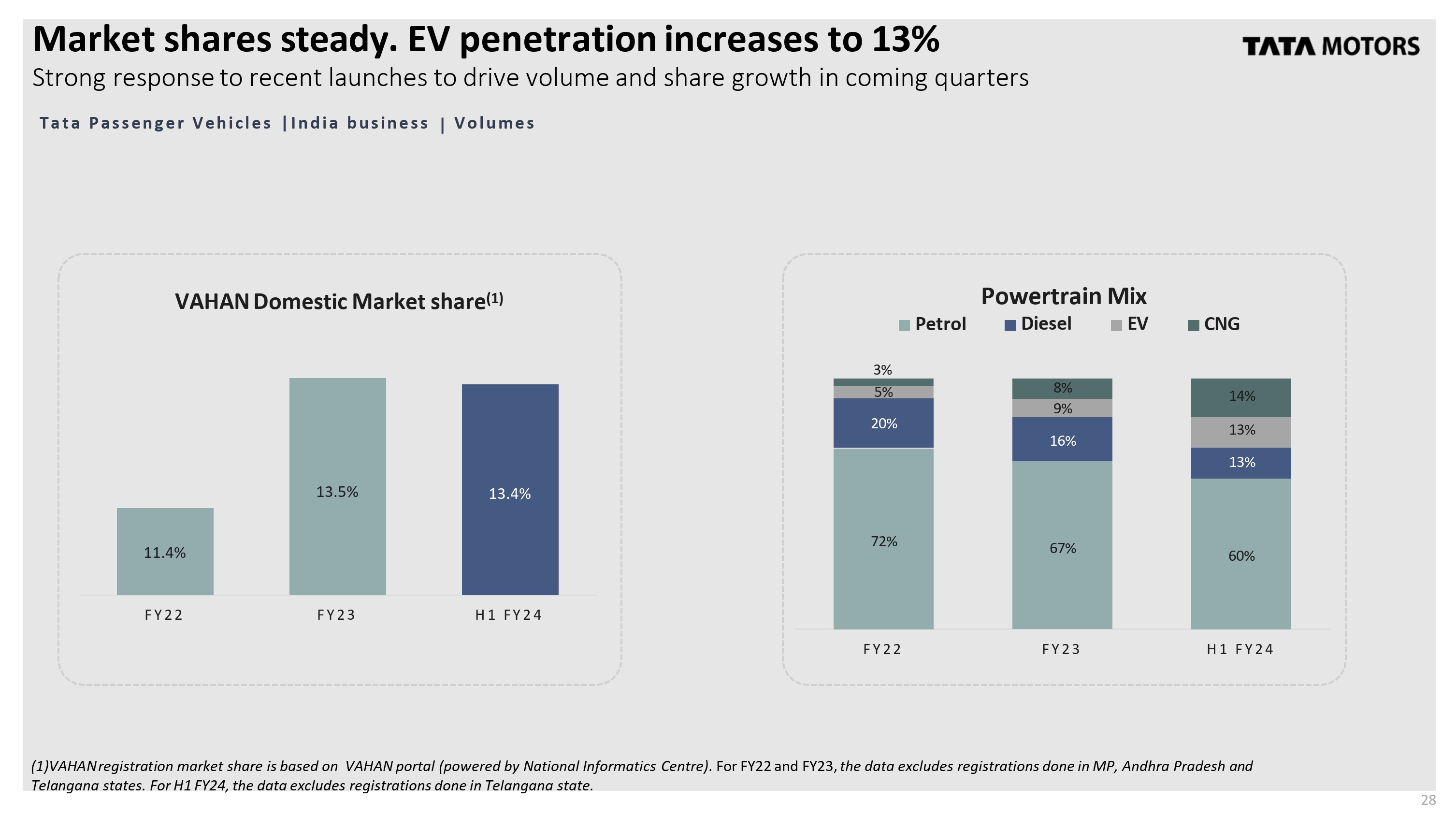 Market shares steady. EV penetration increases to 13%

TATA MOTORS

Strong response to recent launches to drive volume and share growth in coming quarters

Tata Passenger Vehicles |India business | Volumes

VAHAN Domestic Market share$^{(1)}$

11.4%
13.5%
13.4%

FY22
FY23
H1 FY24

Powertrain Mix

Petrol Diesel EV CNG

3%
5%
20%
72%

8%
9%
16%
67%

14%
13%
13%
60%

FY22
FY23
H1 FY24

(1)VAHAN registration market share is based on VAHAN portal (powered by National Informatics Centre). For FY22 and FY23, the data excludes registrations done in MP, Andhra Pradesh and Telangana states. For H1 FY24, the data excludes registrations done in Telangana state.

28